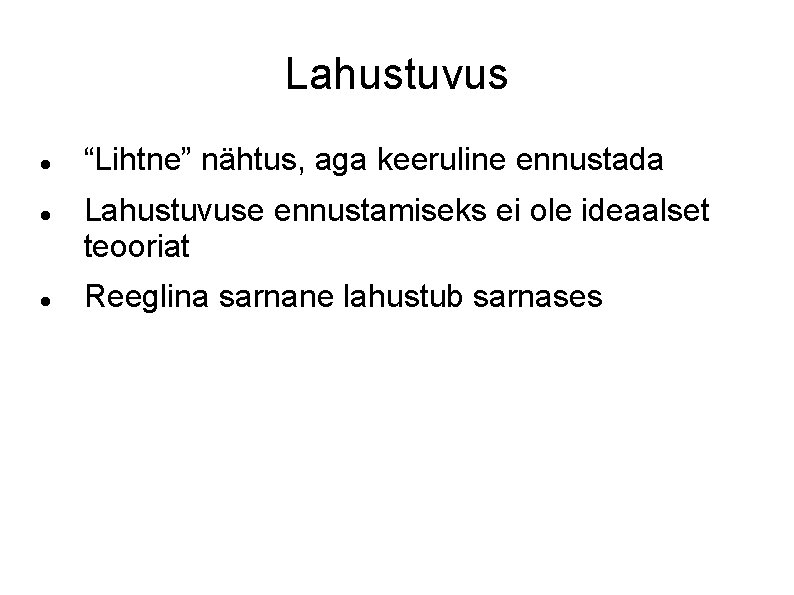 Lahustuvus

- “Lihtne” nähtus, aga keeruline ennustada
- Lahustuvuse ennustamiseks ei ole ideaalset teooriat
- Reeglina sarnane lahustub sarnases